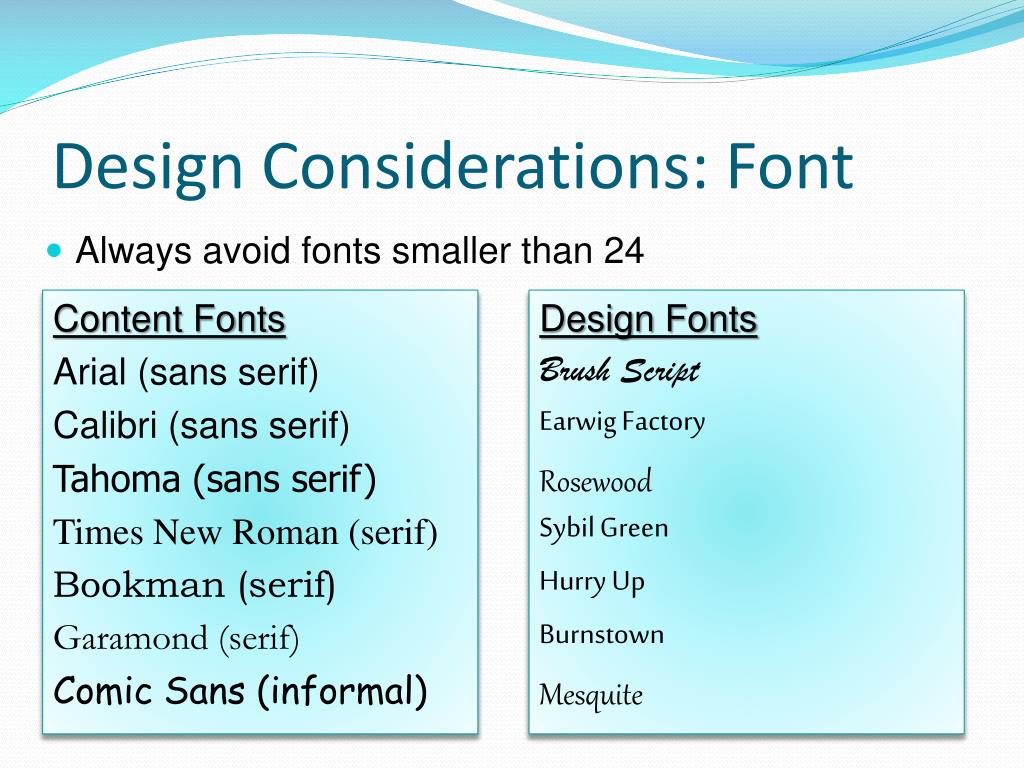 Design Considerations: Font

Always avoid fonts smaller than 24

Content Fonts
Arial (sans serif)
Calibri (sans serif)
Tahoma (sans serif)
Times New Roman (serif)
Bookman (serif)
Garamond (serif)
Comic Sans (informal)

Design Fonts
Brush Script
Earwig Factory
Rosewood
Sybil Green
Hurry Up
Burnstown
Mesquite